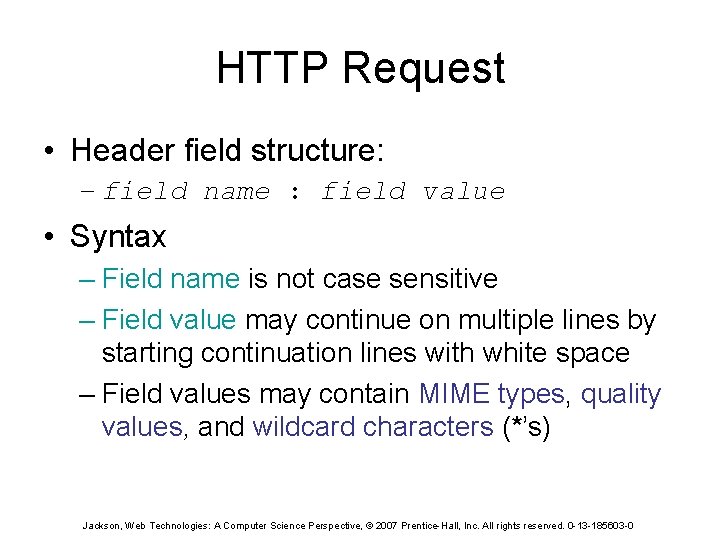 HTTP Request

• Header field structure:
– field name : field value

• Syntax
– Field name is not case sensitive
– Field value may continue on multiple lines by starting continuation lines with white space
– Field values may contain MIME types, quality values, and wildcard characters (*'s)

Jackson, Web Technologies: A Computer Science Perspective, © 2007 Prentice-Hall, Inc. All rights reserved. 0-13-185603-0